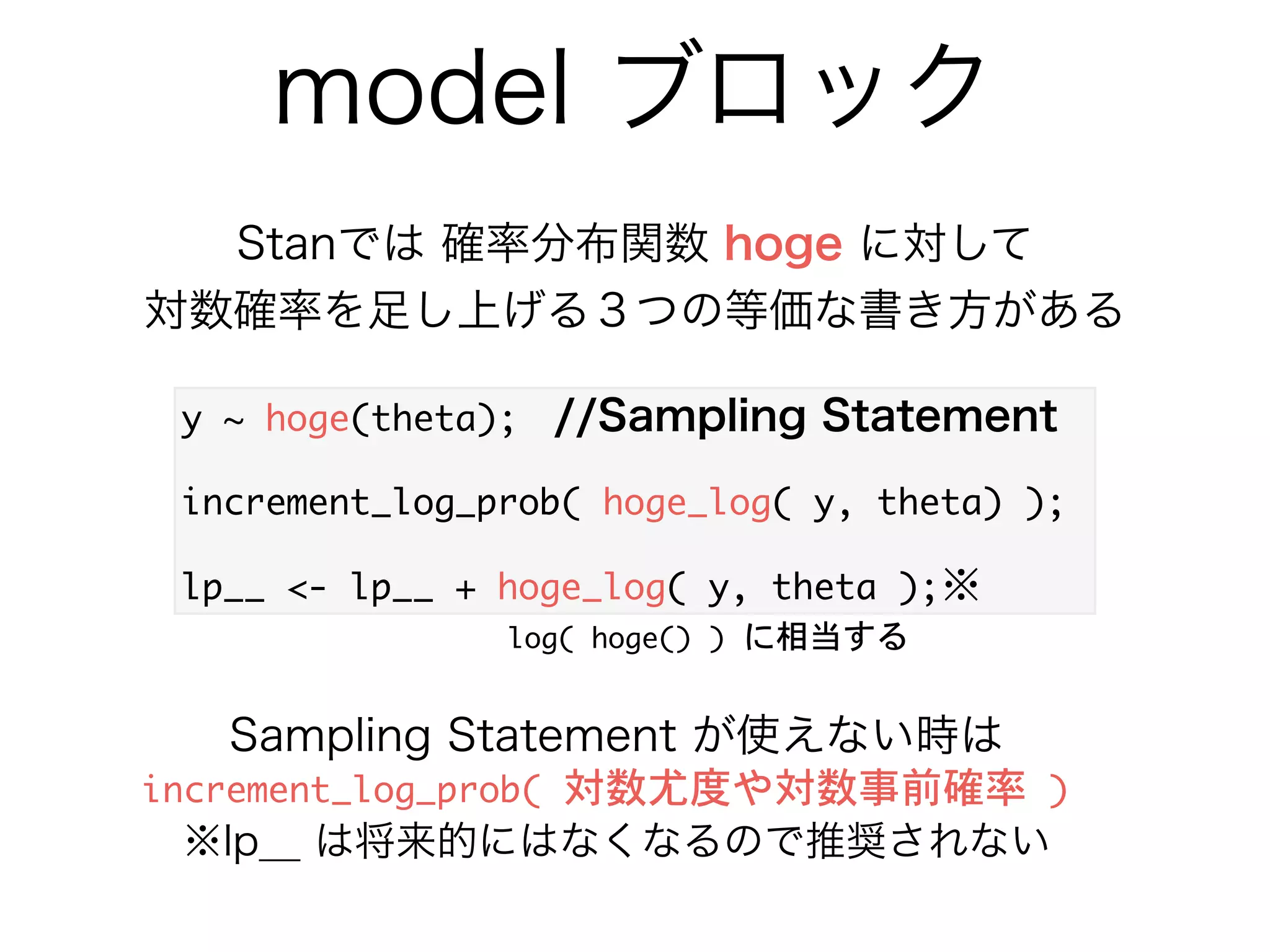 model ブロック

Stanでは 確率分布関数 hoge に対して
対数確率を足し上げる３つの等価な書き方がある

y ~ hoge(theta); //Sampling Statement

increment_log_prob( hoge_log( y, theta) );

lp__ <- lp__ + hoge_log( y, theta );※

log( hoge() ) に相当する

Sampling Statement が使えない時は
increment_log_prob( 対数尤度や対数事前確率 )
※lp__ は将来的にはなくなるので推奨されない